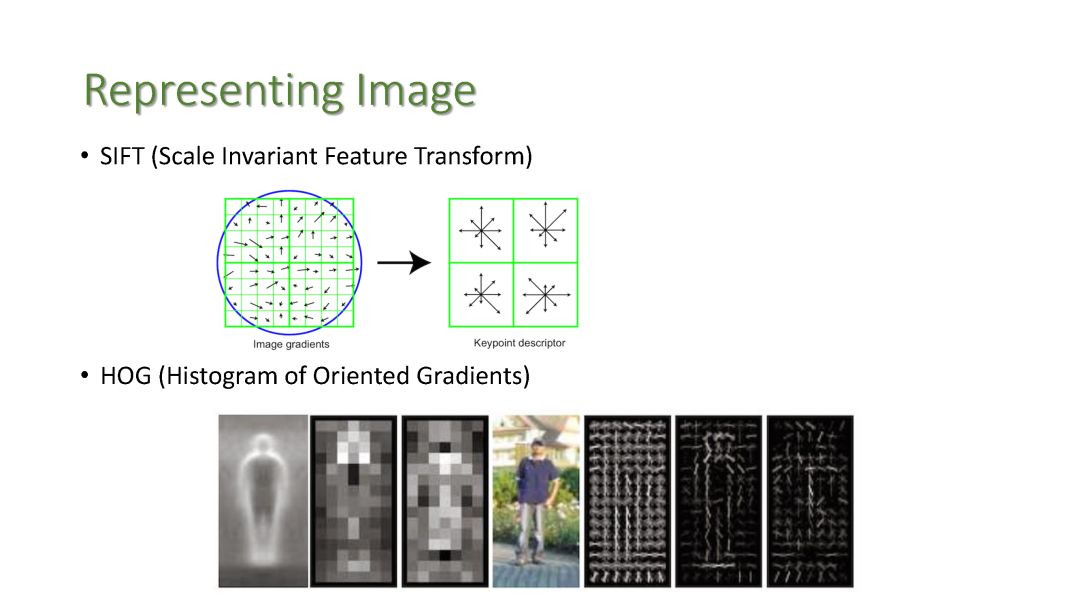 Representing Image

• SIFT (Scale Invariant Feature Transform)

Image gradients

Keypoint descriptor

• HOG (Histogram of Oriented Gradients)